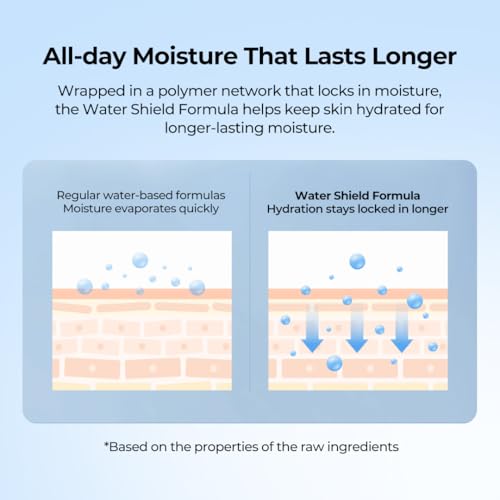 All-day Moisture That Lasts Longer

Wrapped in a polymer network that locks in moisture, the Water Shield Formula helps keep skin hydrated for longer-lasting moisture.

Regular water-based formulas
Moisture evaporates quickly

Water Shield Formula
Hydration stays locked in longer

*Based on the properties of the raw ingredients